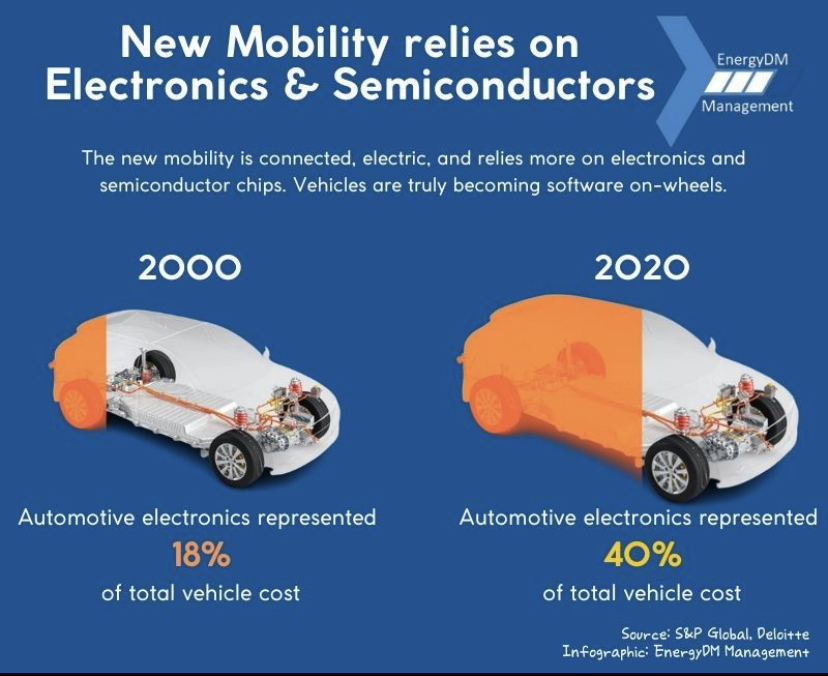 New Mobility relies on Electronics & Semiconductors

EnergyDM
Management

The new mobility is connected, electric, and relies more on electronics and semiconductor chips. Vehicles are truly becoming software on-wheels.

2000

Automotive electronics represented
18%
of total vehicle cost

2020

Automotive electronics represented
40%
of total vehicle cost

Source: S&P Global, Deloitte
Infographic: EnergyDM Management